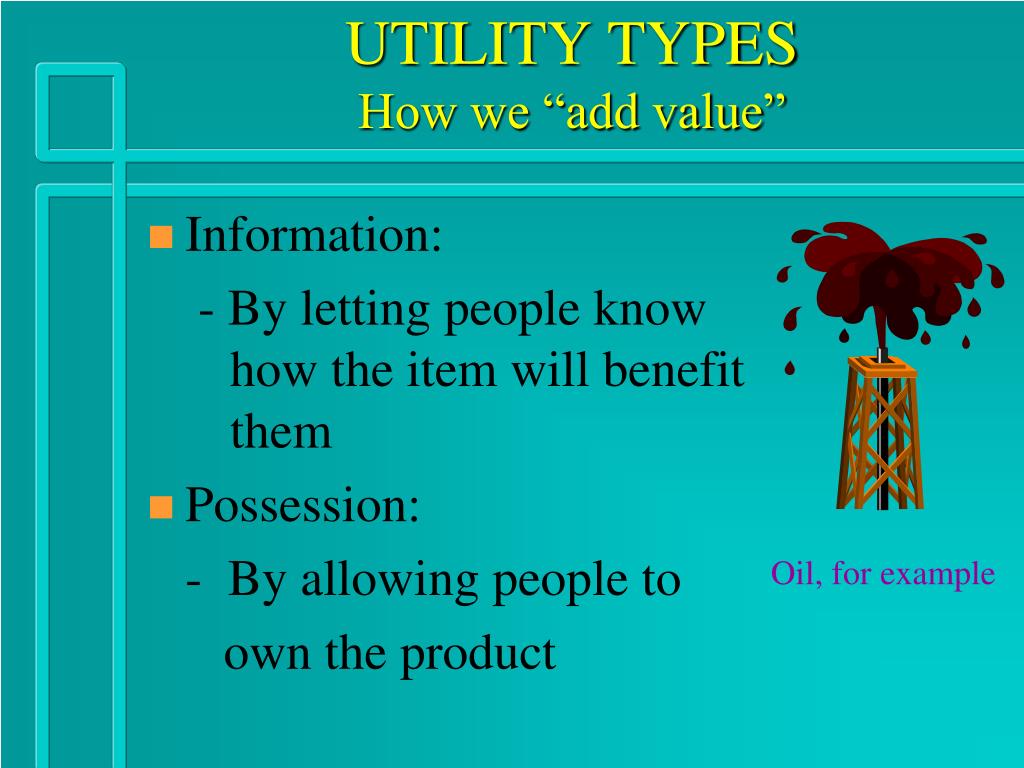 UTILITY TYPES
How we “add value”

Information:
- By letting people know how the item will benefit them

Possession:
- By allowing people to own the product

Oil, for example